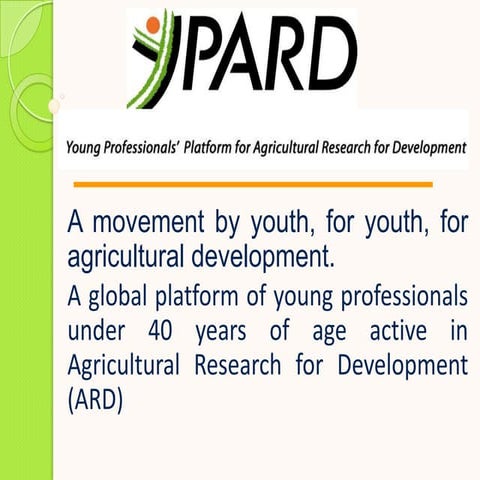 YPARD

Young Professionals' Platform for Agricultural Research for Development

A movement by youth, for youth, for agricultural development.

A global platform of young professionals under 40 years of age active in Agricultural Research for Development (ARD)